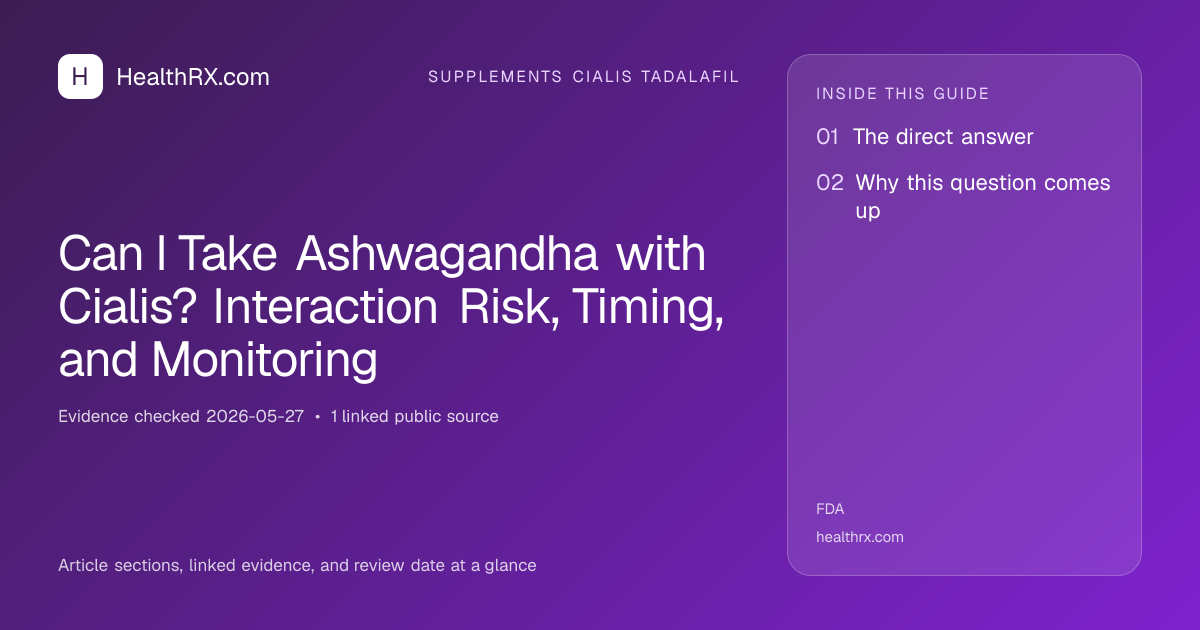 H HealthRX.com

SUPPLEMENTS CIALIS TADALAFIL

Can I Take Ashwagandha with Cialis? Interaction Risk, Timing, and Monitoring

Evidence checked 2026-05-27 • 1 linked public source

Article sections, linked evidence, and review date at a glance

INSIDE THIS GUIDE

01 The direct answer

02 Why this question comes up

FDA

healthrx.com